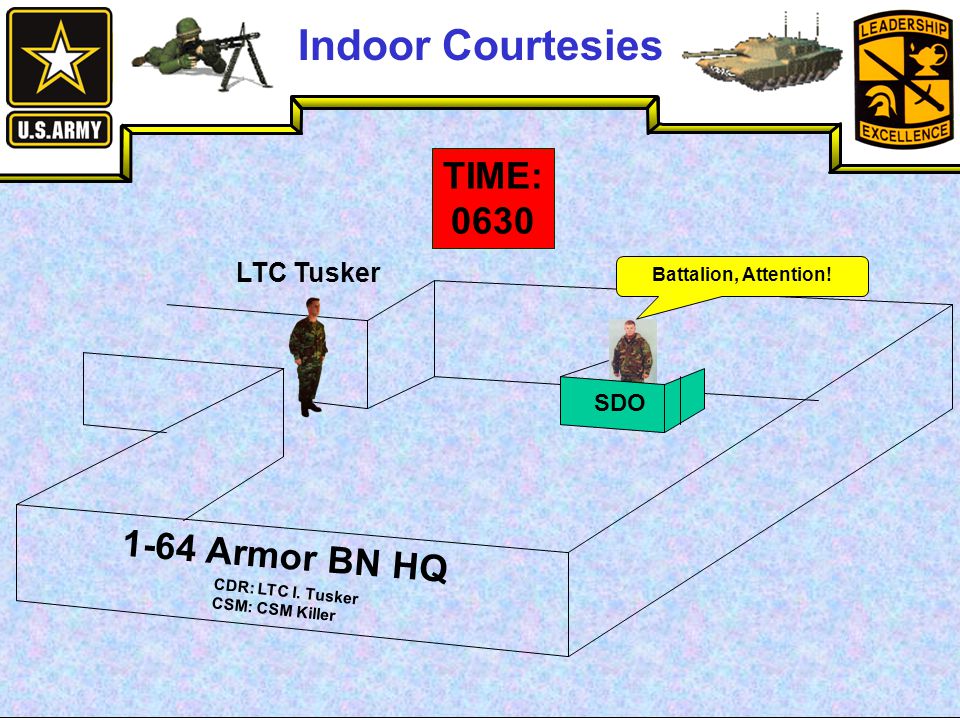 U.S.ARMY

Indoor Courtesies

LEADERSHIP
EXCELLENCE

TIME:
0630

LTC Tusker

Battalion, Attention!

SDO

1-64 Armor BN HQ
CDR: LTC I. Tusker
CSM: CSM Killer